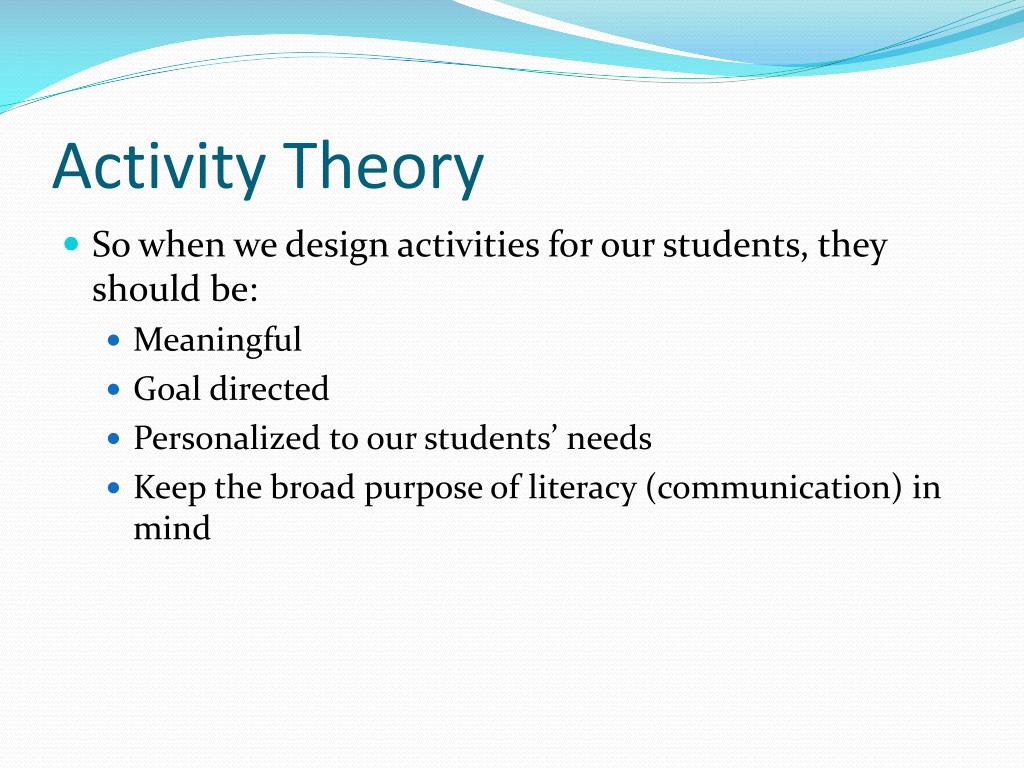 Activity Theory

- So when we design activities for our students, they should be:
  - Meaningful
  - Goal directed
  - Personalized to our students’ needs
  - Keep the broad purpose of literacy (communication) in mind